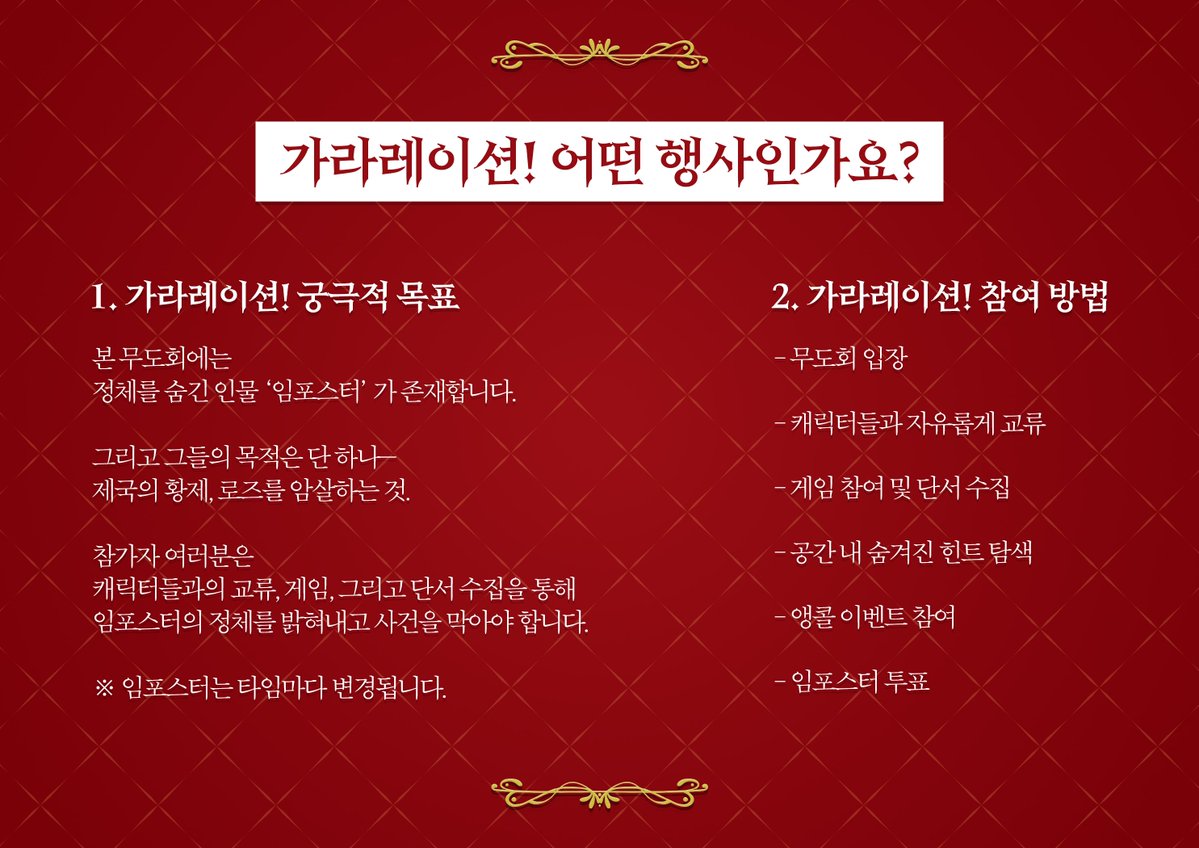 가라레이션! 어떤 행사인가요?

1. 가라레이션! 궁극적 목표

본 무도회에는
정체를 숨긴 인물 '임포스터' 가 존재합니다.

그리고 그들의 목적은 단 하나—
제국의 황제, 로즈를 암살하는 것.

참가자 여러분은
캐릭터들과의 교류, 게임, 그리고 단서 수집을 통해
임포스터의 정체를 밝혀내고 사건을 막아야 합니다.

※ 임포스터는 타임마다 변경됩니다.

2. 가라레이션! 참여 방법

- 무도회 입장

- 캐릭터들과 자유롭게 교류

- 게임 참여 및 단서 수집

- 공간 내 숨겨진 힌트 탐색

- 앵콜 이벤트 참여

- 임포스터 투표